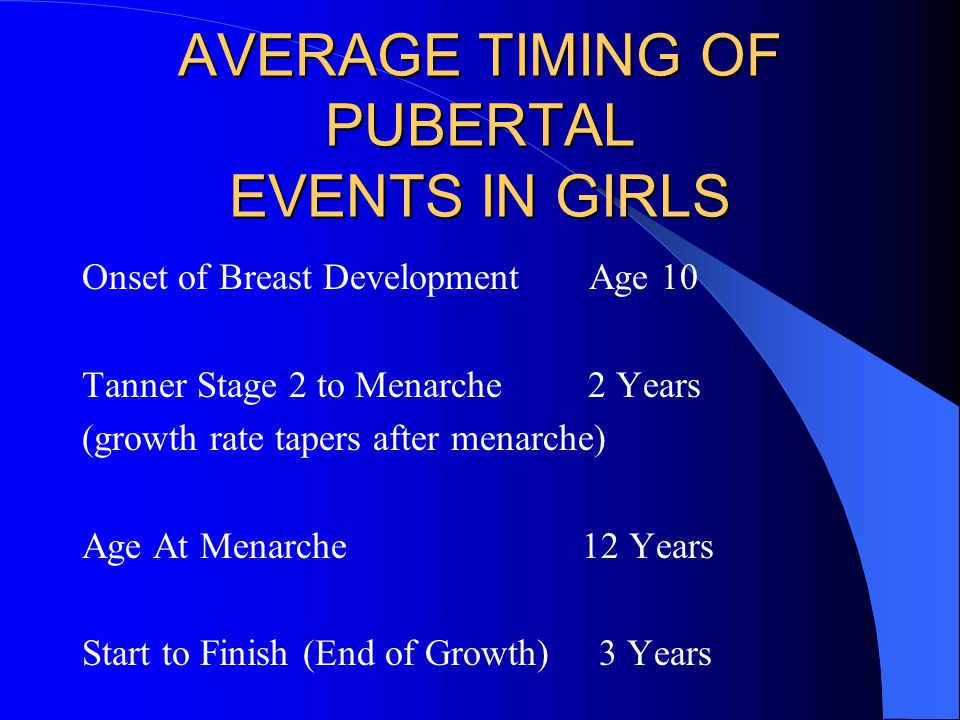 AVERAGE TIMING OF PUBERTAL EVENTS IN GIRLS

Onset of Breast Development Age 10

Tanner Stage 2 to Menarche 2 Years
(growth rate tapers after menarche)

Age At Menarche 12 Years

Start to Finish (End of Growth) 3 Years